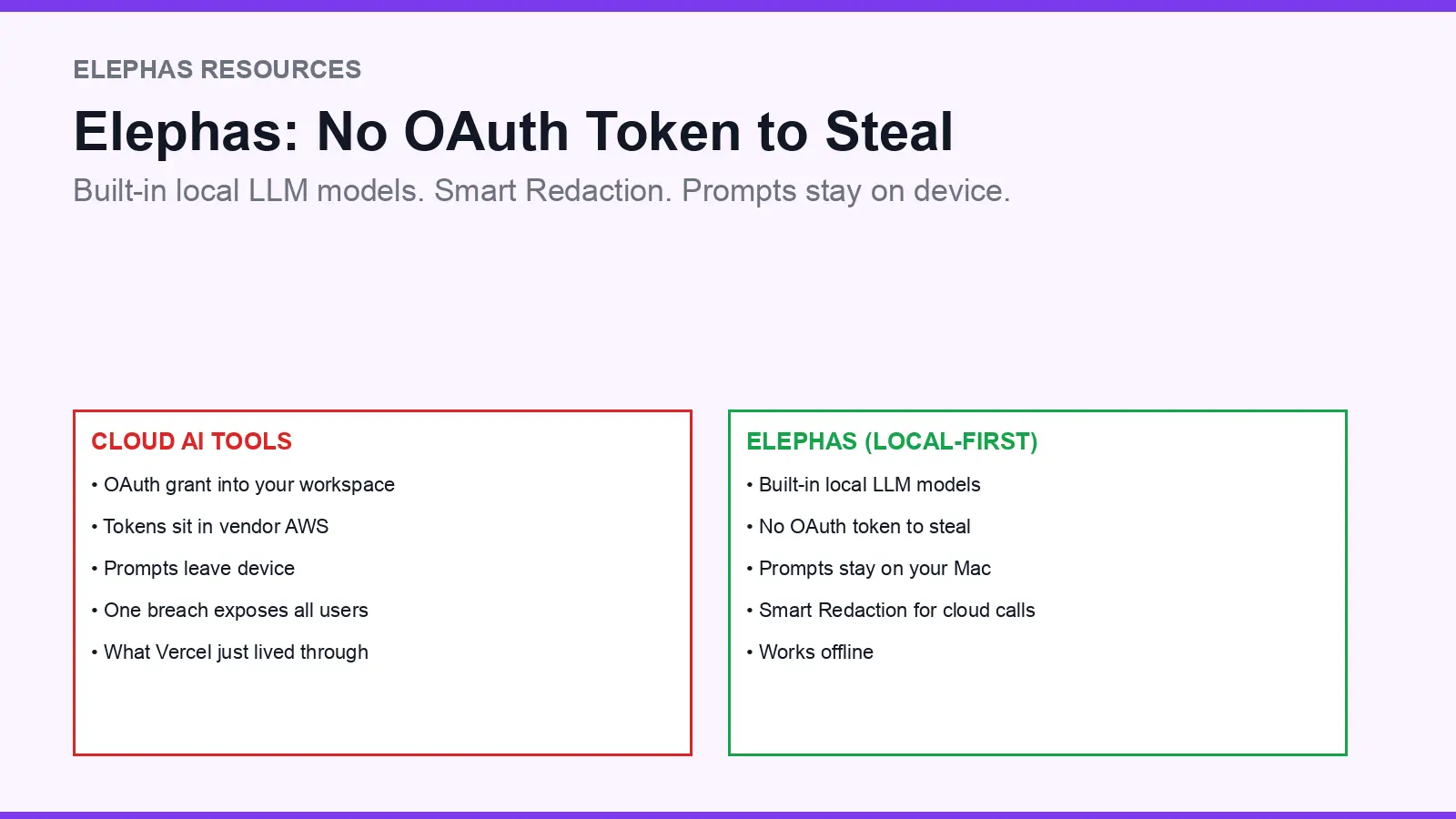 ELEPHAS RESOURCES

Elephas: No OAuth Token to Steal

Built-in local LLM models. Smart Redaction. Prompts stay on device.

CLOUD AI TOOLS

• OAuth grant into your workspace
• Tokens sit in vendor AWS
• Prompts leave device
• One breach exposes all users
• What Vercel just lived through

ELEPHAS (LOCAL-FIRST)

• Built-in local LLM models
• No OAuth token to steal
• Prompts stay on your Mac
• Smart Redaction for cloud calls
• Works offline